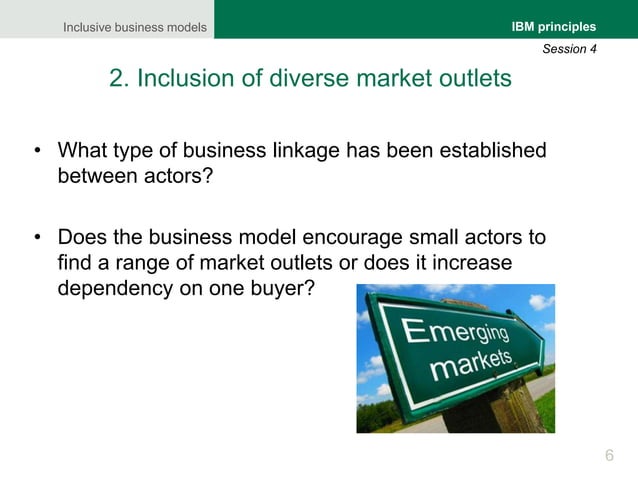 Inclusive business models

IBM principles

Session 4

2. Inclusion of diverse market outlets

• What type of business linkage has been established between actors?

• Does the business model encourage small actors to find a range of market outlets or does it increase dependency on one buyer?

Emerging markets

6